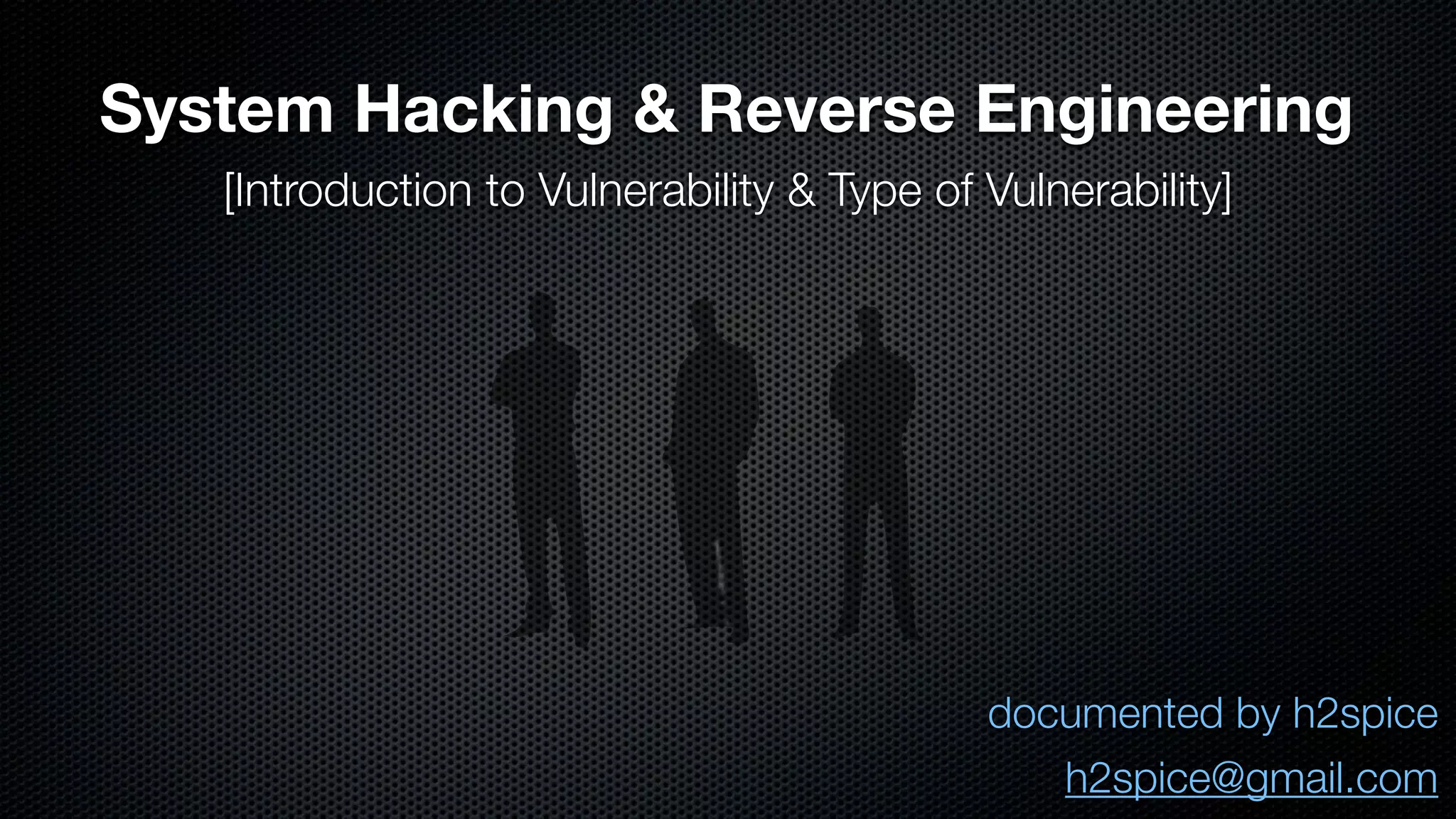 System Hacking & Reverse Engineering

[Introduction to Vulnerability & Type of Vulnerability]

documented by h2spice

h2spice@gmail.com